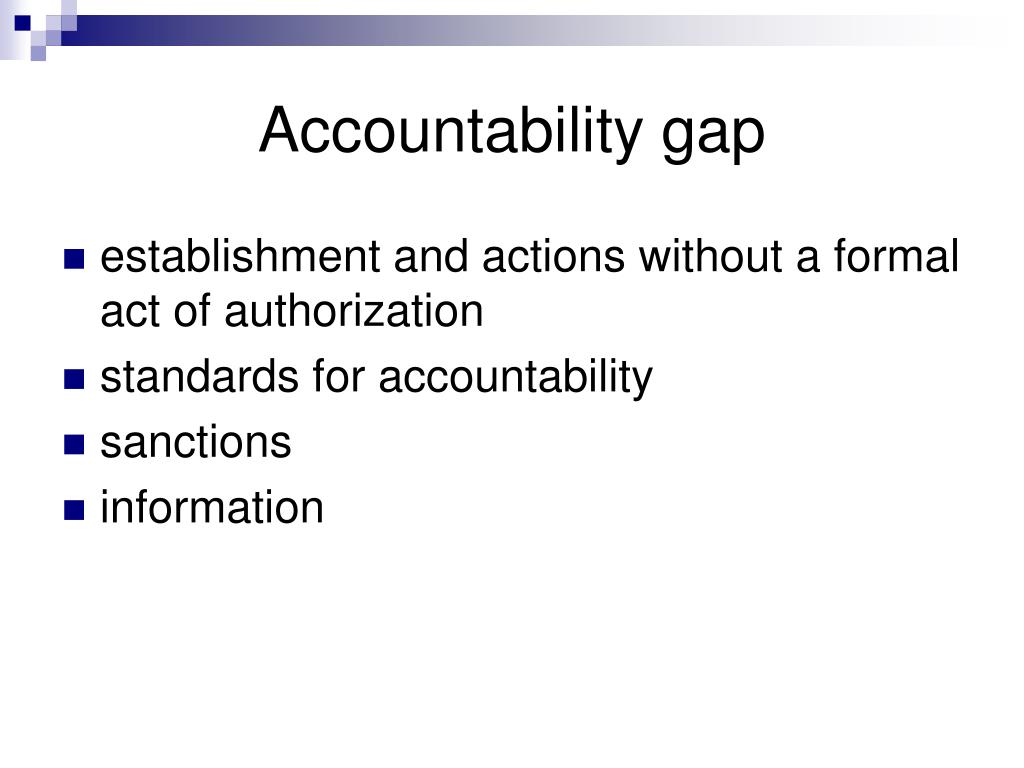 Accountability gap

- establishment and actions without a formal act of authorization
- standards for accountability
- sanctions
- information